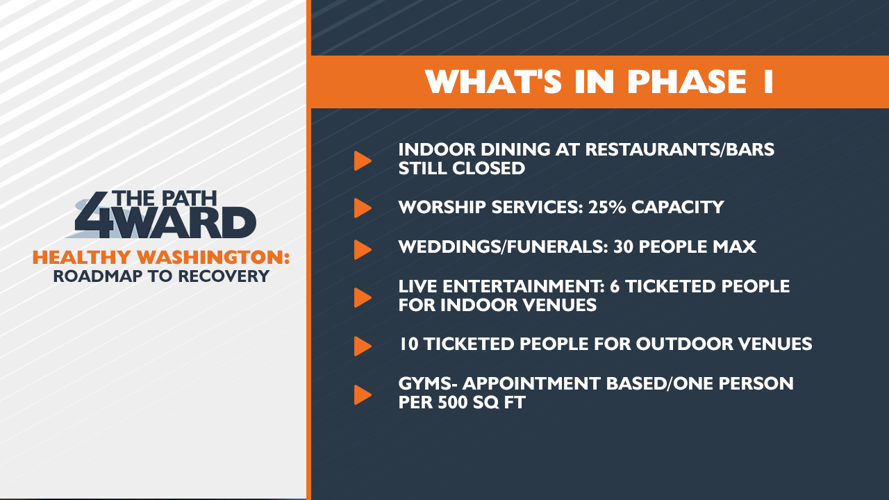 THE PATH
4WARD
HEALTHY WASHINGTON:
ROADMAP TO RECOVERY

WHAT'S IN PHASE 1

INDOOR DINING AT RESTAURANTS/BARS STILL CLOSED

WORSHIP SERVICES: 25% CAPACITY

WEDDINGS/FUNERALS: 30 PEOPLE MAX

LIVE ENTERTAINMENT: 6 TICKETED PEOPLE FOR INDOOR VENUES

10 TICKETED PEOPLE FOR OUTDOOR VENUES

GYMS- APPOINTMENT BASED/ONE PERSON PER 500 SQ FT